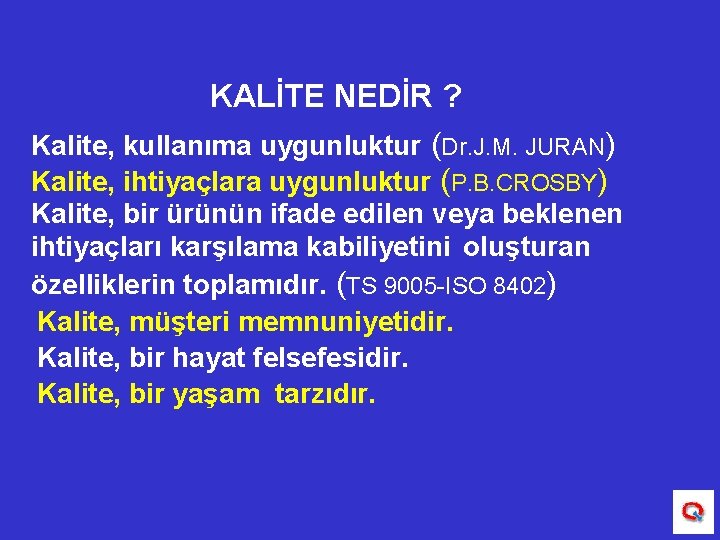 KALİTE NEDİR ?

Kalite, kullanıma uygunluktur (Dr.J.M. JURAN)

Kalite, ihtiyaçlara uygunluktur (P.B.CROSBY)

Kalite, bir ürünün ifade edilen veya beklenen ihtiyaçları karşılama kabiliyetini oluşturan özelliklerin toplamıdır. (TS 9005-ISO 8402)

Kalite, müşteri memnuniyetidir.

Kalite, bir hayat felsefesidir.

Kalite, bir yaşam tarzıdır.